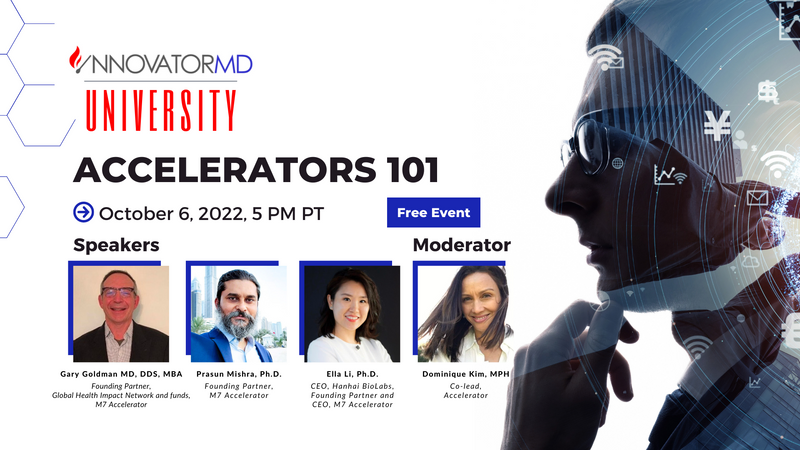 INNOVATORMD
UNIVERSITY

ACCELERATORS 101

October 6, 2022, 5 PM PT

Free Event

Speakers

Moderator

Gary Goldman MD, DDS, MBA
Founding Partner, Global Health Impact Network and funds, M7 Accelerator

Prasun Mishra, Ph.D.
Founding Partner, M7 Accelerator

Ella Li, Ph.D.
CEO, Hanhai BioLabs, Founding Partner and CEO, M7 Accelerator

Dominique Kim, MPH
Co-lead, Accelerator